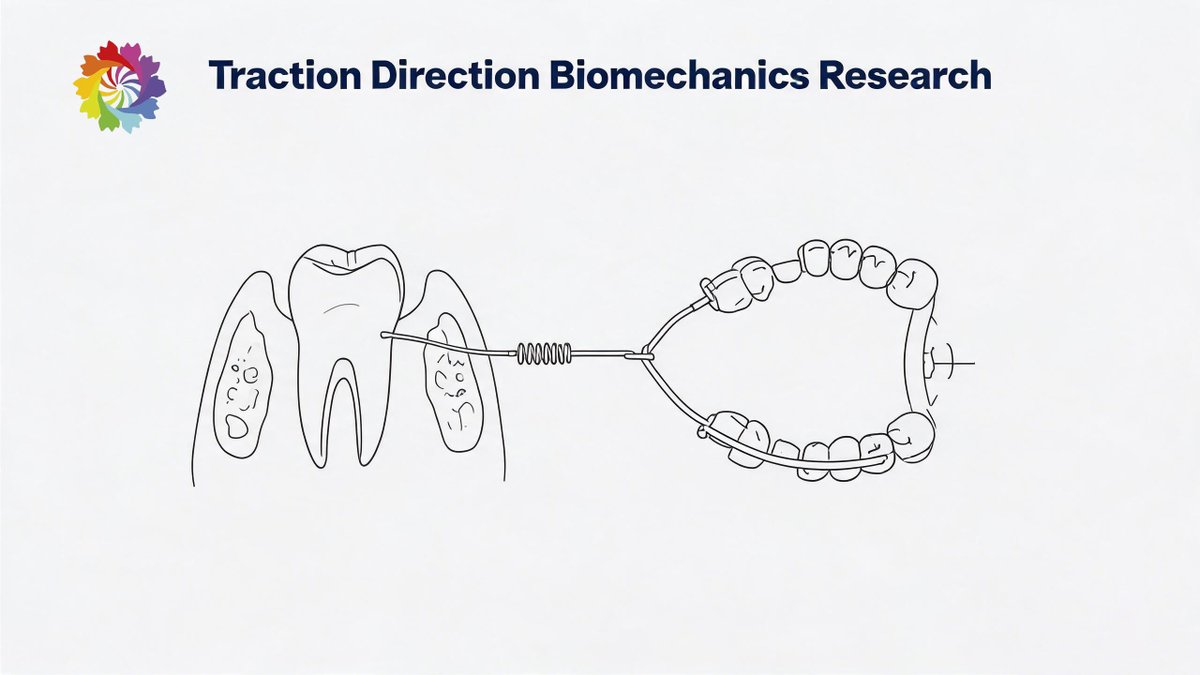 Traction Direction Biomechanics Research